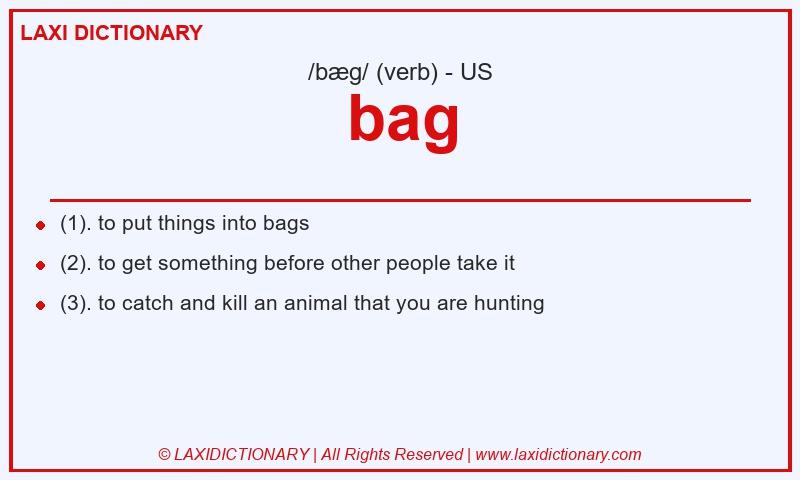 LAXI DICTIONARY

/bæg/ (verb) - US

bag

- (1). to put things into bags
- (2). to get something before other people take it
- (3). to catch and kill an animal that you are hunting

© LAXIDICTIONARY | All Rights Reserved | www.laxidictionary.com